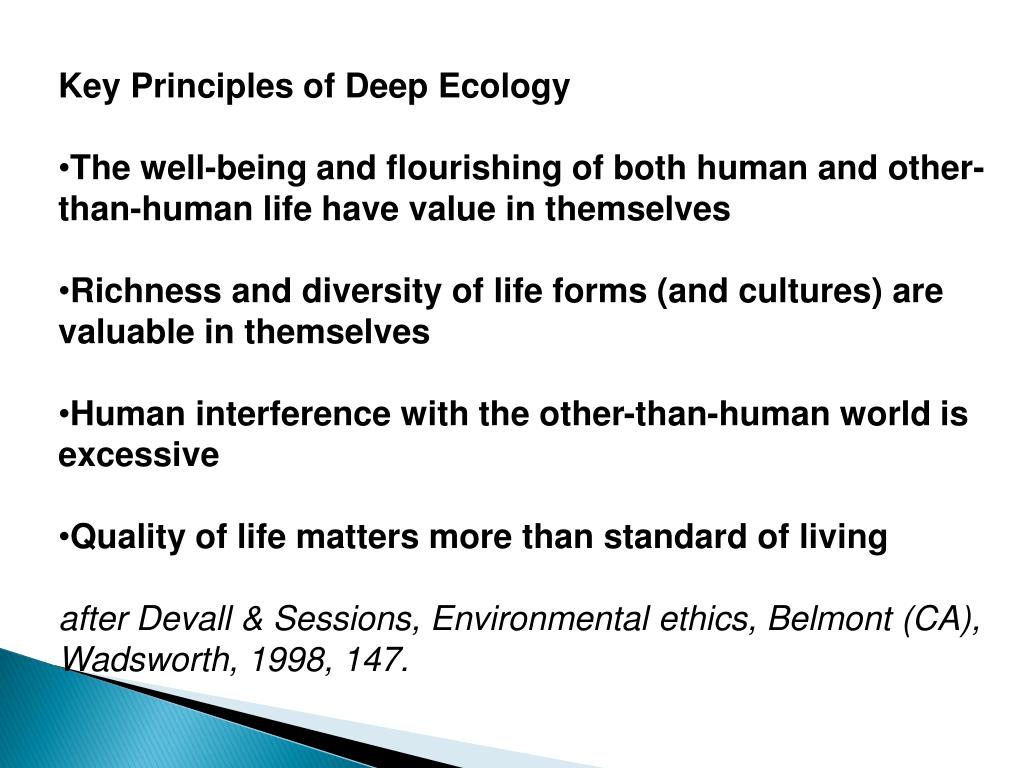 Key Principles of Deep Ecology

•The well-being and flourishing of both human and other-than-human life have value in themselves

•Richness and diversity of life forms (and cultures) are valuable in themselves

•Human interference with the other-than-human world is excessive

•Quality of life matters more than standard of living

after Devall & Sessions, Environmental ethics, Belmont (CA), Wadsworth, 1998, 147.